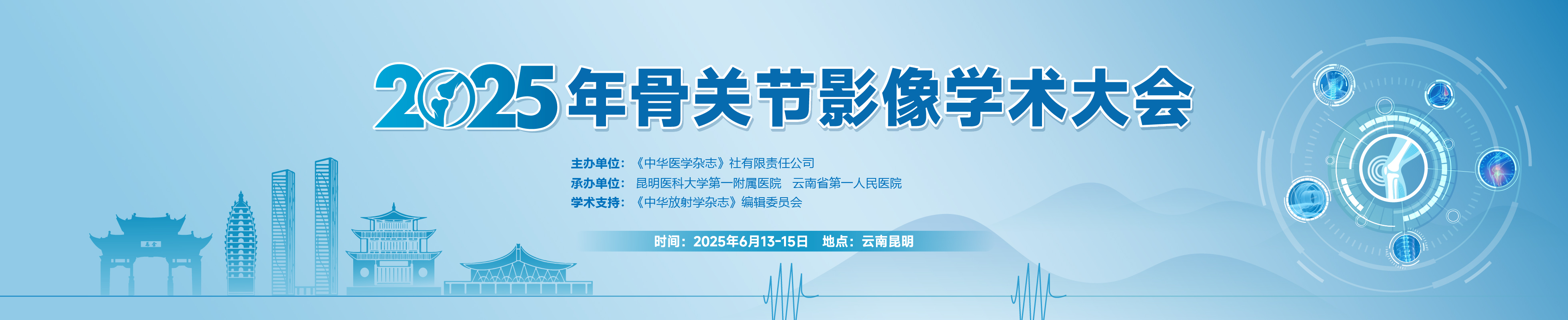 2025年骨关节影像学术大会

主办单位：《中华医学杂志》社有限责任公司
承办单位：昆明医科大学第一附属医院　云南省第一人民医院
学术支持：《中华放射学杂志》编辑委员会

时间：2025年6月13-15日　地点：云南昆明